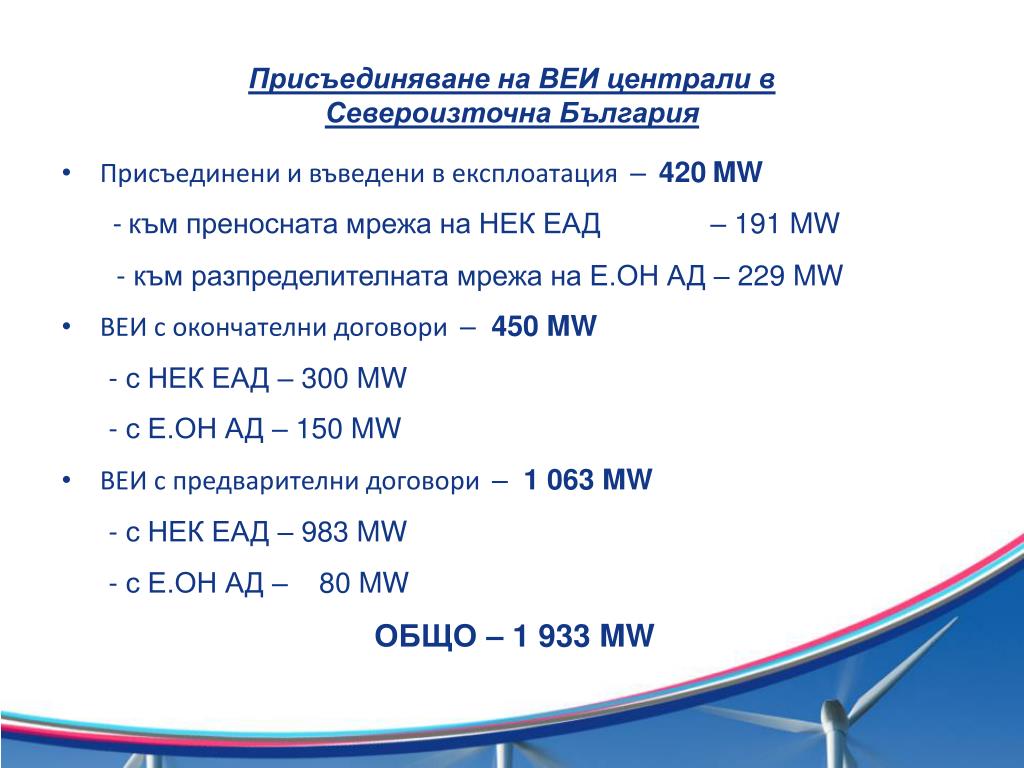 Присъединяване на ВЕИ централи в Североизточна България

• Присъединени и въведени в експлоатация – 420 MW

- към преносната мрежа на НЕК ЕАД – 191 MW

- към разпределителната мрежа на Е.ОН АД – 229 MW

• ВЕИ с окончателни договори – 450 MW

- с НЕК ЕАД – 300 MW

- с Е.ОН АД – 150 MW

• ВЕИ с предварителни договори – 1 063 MW

- с НЕК ЕАД – 983 MW

- с Е.ОН АД – 80 MW

ОБЩО – 1 933 MW